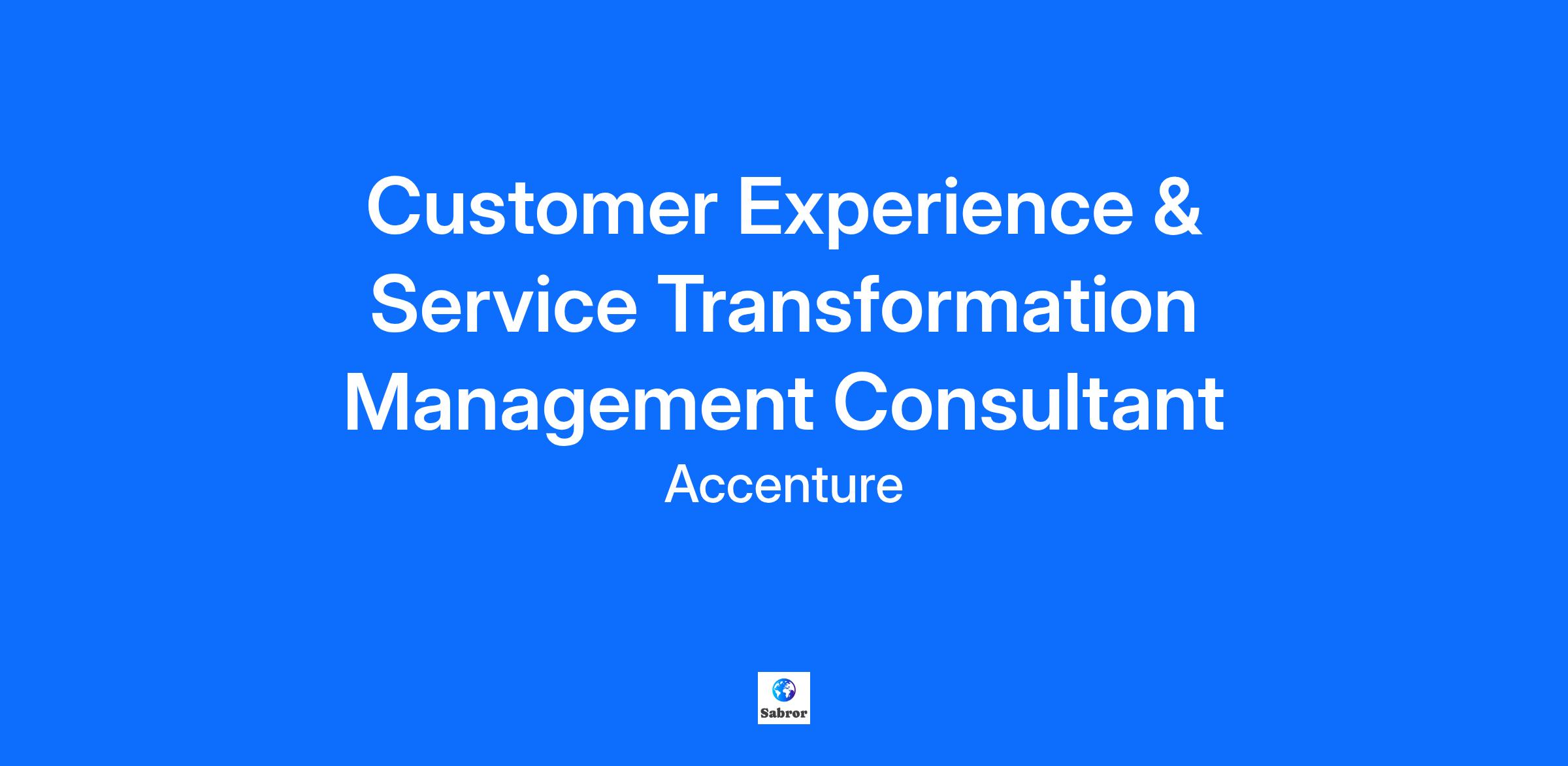 Customer Experience & Service Transformation Management Consultant

Accenture

Sabror